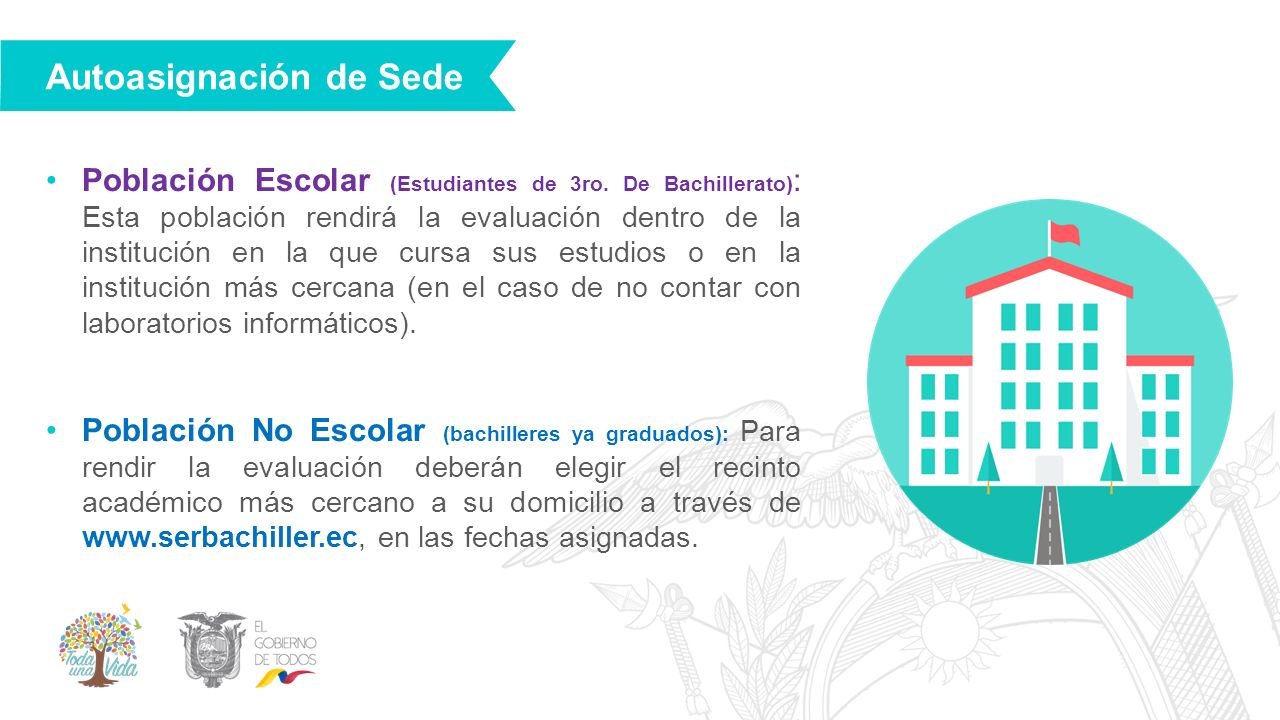 Autoasignación de Sede

• Población Escolar (Estudiantes de 3ro. De Bachillerato): Esta población rendirá la evaluación dentro de la institución en la que cursa sus estudios o en la institución más cercana (en el caso de no contar con laboratorios informáticos).

• Población No Escolar (bachilleres ya graduados): Para rendir la evaluación deberán elegir el recinto académico más cercano a su domicilio a través de www.serbachiller.ec, en las fechas asignadas.

Toda una Vida

EL GOBIERNO DE TODOS